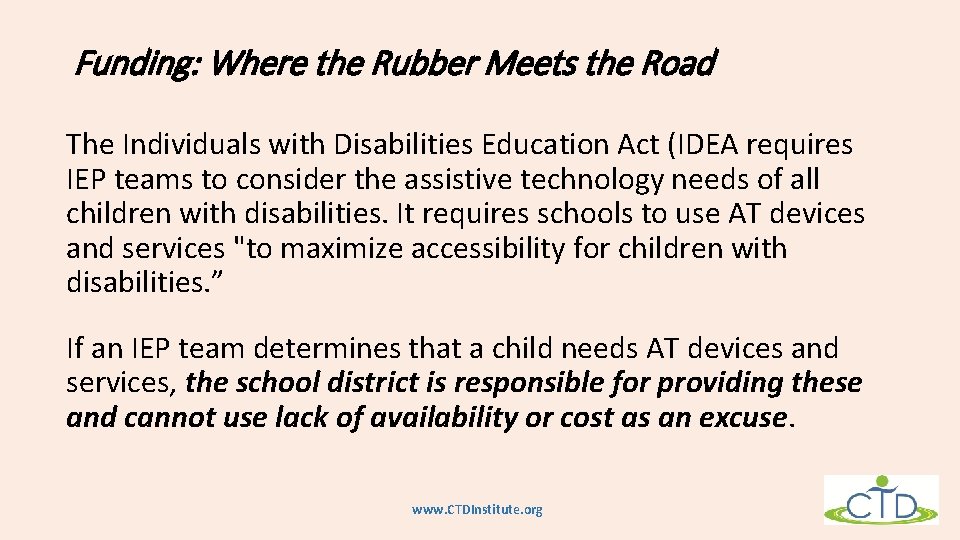 Funding: Where the Rubber Meets the Road

The Individuals with Disabilities Education Act (IDEA requires IEP teams to consider the assistive technology needs of all children with disabilities. It requires schools to use AT devices and services "to maximize accessibility for children with disabilities.”

If an IEP team determines that a child needs AT devices and services, the school district is responsible for providing these and cannot use lack of availability or cost as an excuse.

www.CTDInstitute.org

CTD